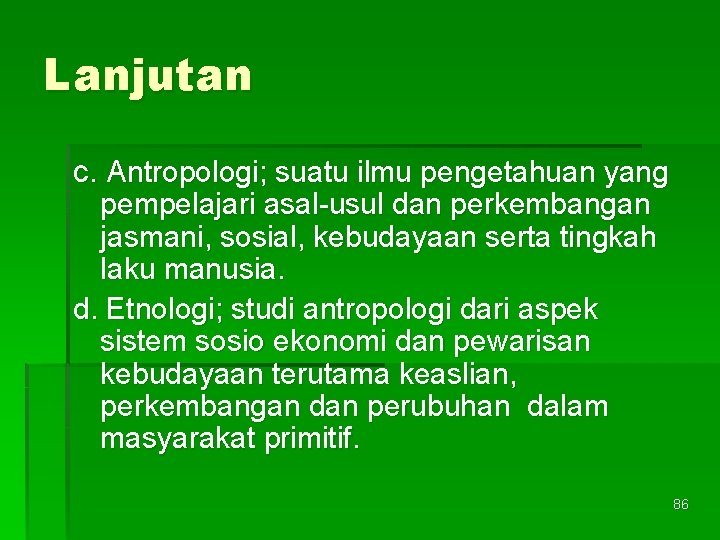 Lanjutan

c. Antropologi; suatu ilmu pengetahuan yang pempelajari asal-usul dan perkembangan jasmani, sosial, kebudayaan serta tingkah laku manusia.

d. Etnologi; studi antropologi dari aspek sistem sosio ekonomi dan pewarisan kebudayaan terutama keaslian, perkembangan dan perubuhan dalam masyarakat primitif.

86